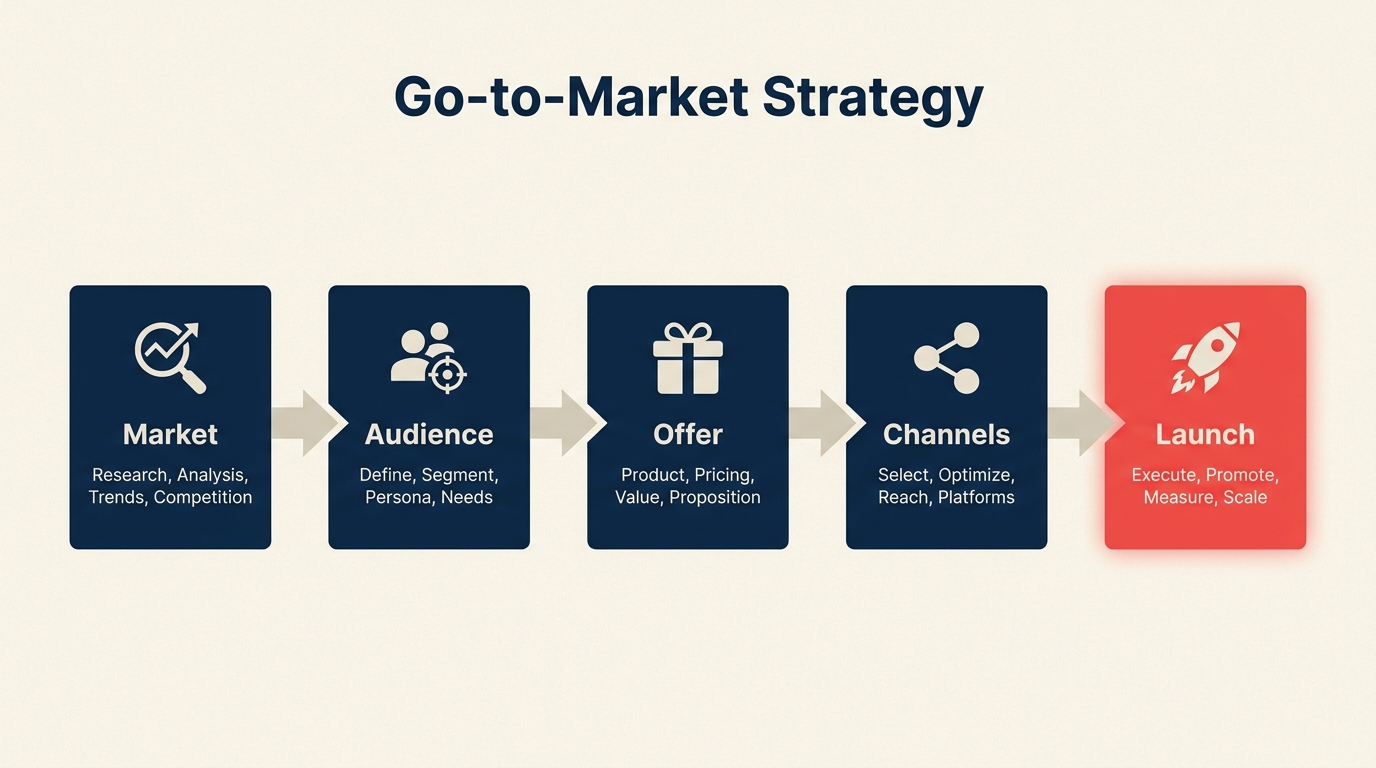 Go-to-Market Strategy

Market
Research, Analysis, Trends, Competition

Audience
Define, Segment, Persona, Needs

Offer
Product, Pricing, Value, Proposition

Channels
Select, Optimize, Reach, Platforms

Launch
Execute, Promote, Measure, Scale